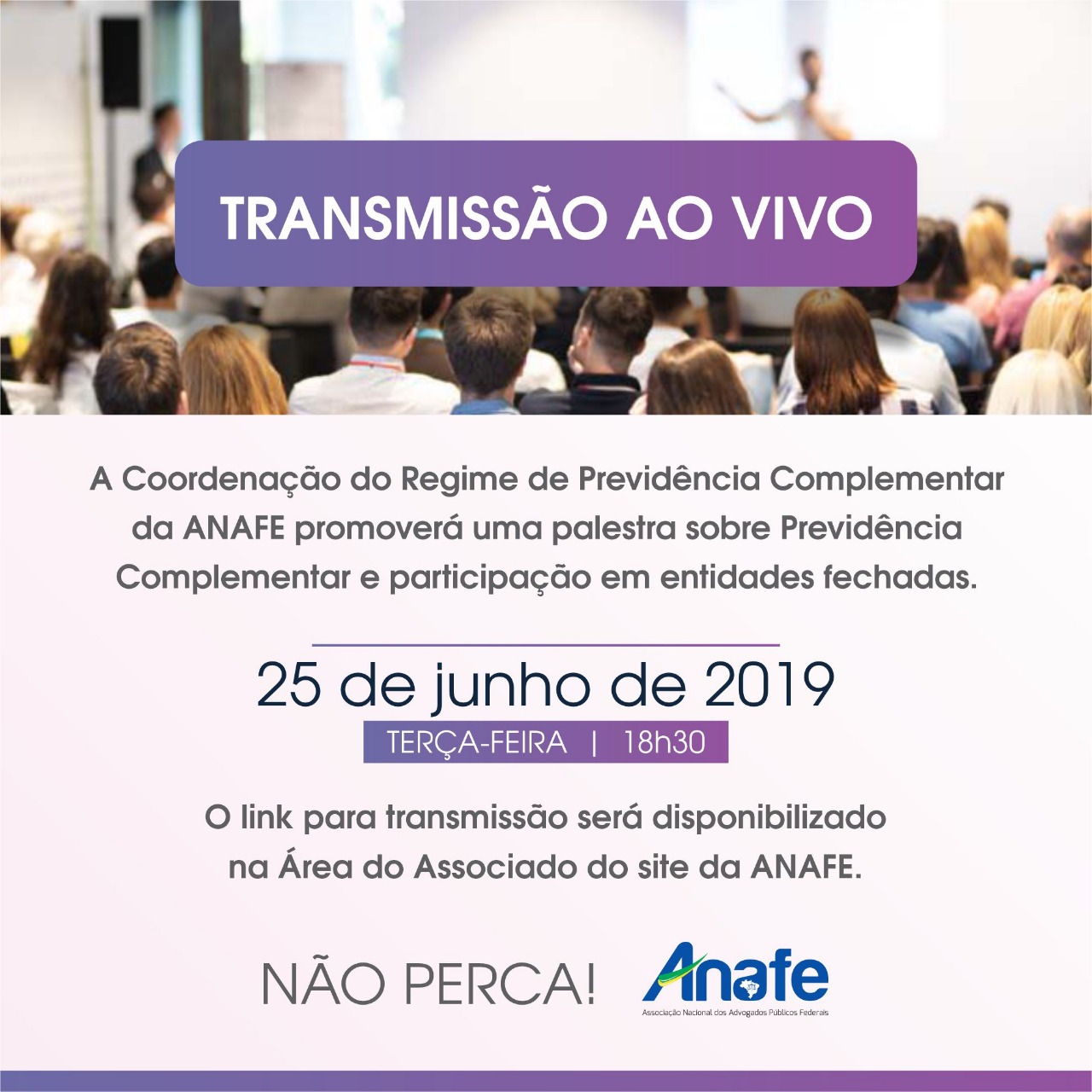 TRANSMISSÃO AO VIVO

A Coordenação do Regime de Previdência Complementar da ANAFE promoverá uma palestra sobre Previdência Complementar e participação em entidades fechadas.

25 de junho de 2019

TERÇA-FEIRA | 18h30

O link para transmissão será disponibilizado na Área do Associado do site da ANAFE.

NÃO PERCA!

Anafe

Associação Nacional dos Advogados Públicos Federais